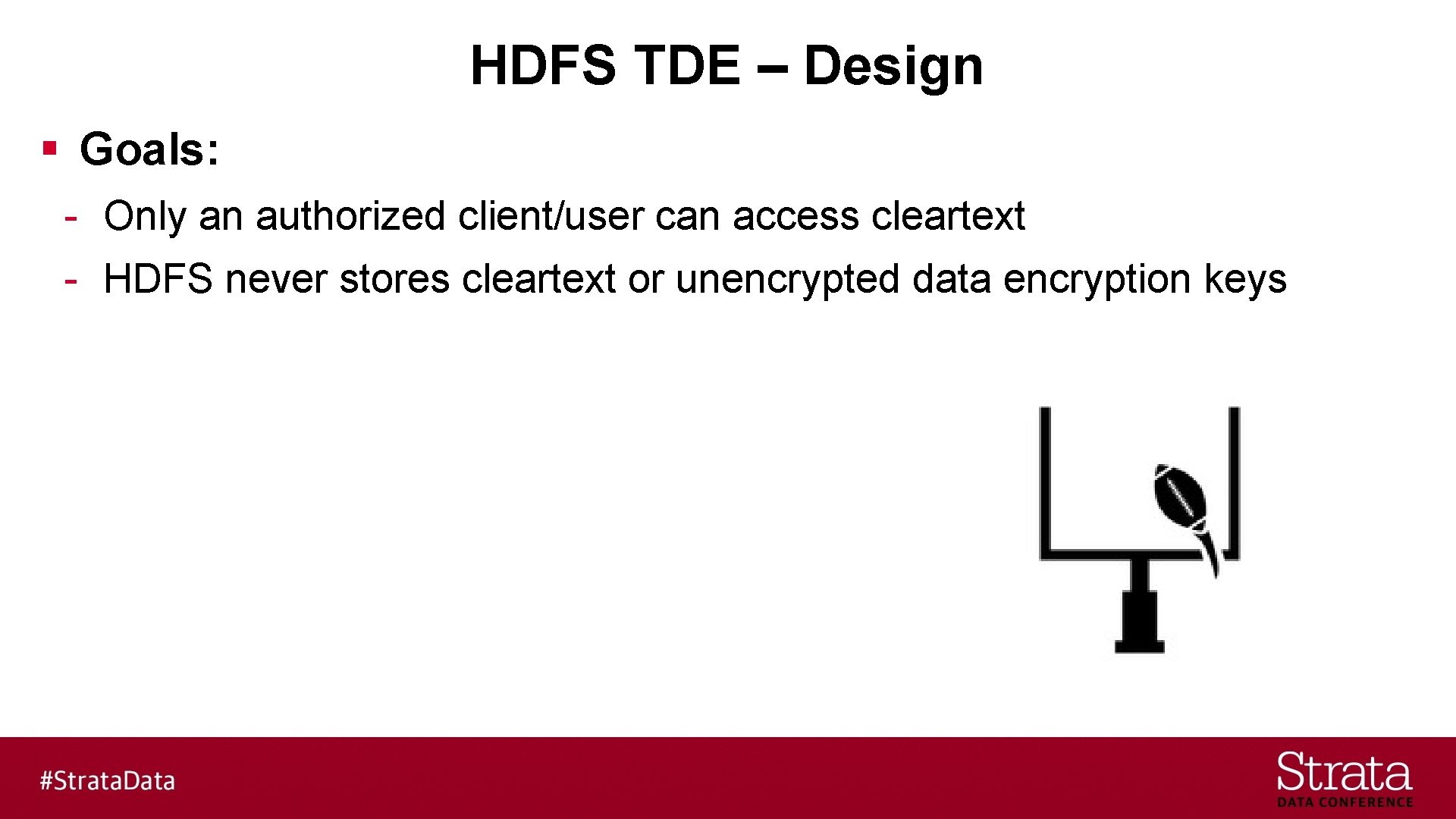 HDFS TDE – Design

▪ Goals:

- Only an authorized client/user can access cleartext
- HDFS never stores cleartext or unencrypted data encryption keys

#StrataData

Strata
DATA CONFERENCE